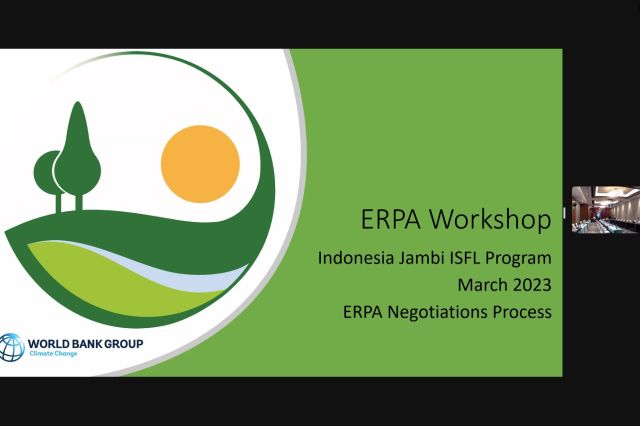 ERPA Workshop

Indonesia Jambi ISFL Program

March 2023

ERPA Negotiations Process

WORLD BANK GROUP
Climate Change